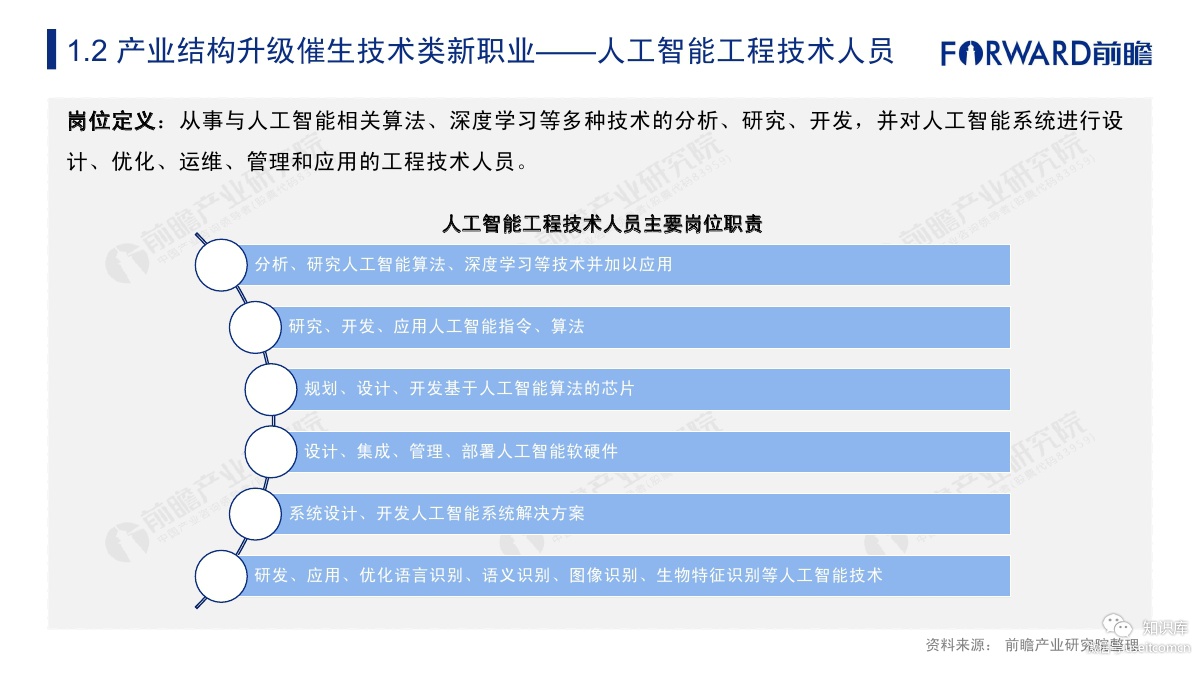 1.2 产业结构升级催生技术类新职业——人工智能工程技术人员

FORWARD前瞻

岗位定义：从事与人工智能相关算法、深度学习等多种技术的分析、研究、开发，并对人工智能系统进行设计、优化、运维、管理和应用的工程技术人员。

人工智能工程技术人员主要岗位职责

分析、研究人工智能算法、深度学习等技术并加以应用

研究、开发、应用人工智能指令、算法

规划、设计、开发基于人工智能算法的芯片

设计、集成、管理、部署人工智能软硬件

系统设计、开发人工智能系统解决方案

研发、应用、优化语言识别、语义识别、图像识别、生物特征识别等人工智能技术

前瞻产业研究院

知识库

资料来源： 前瞻产业研究院整理